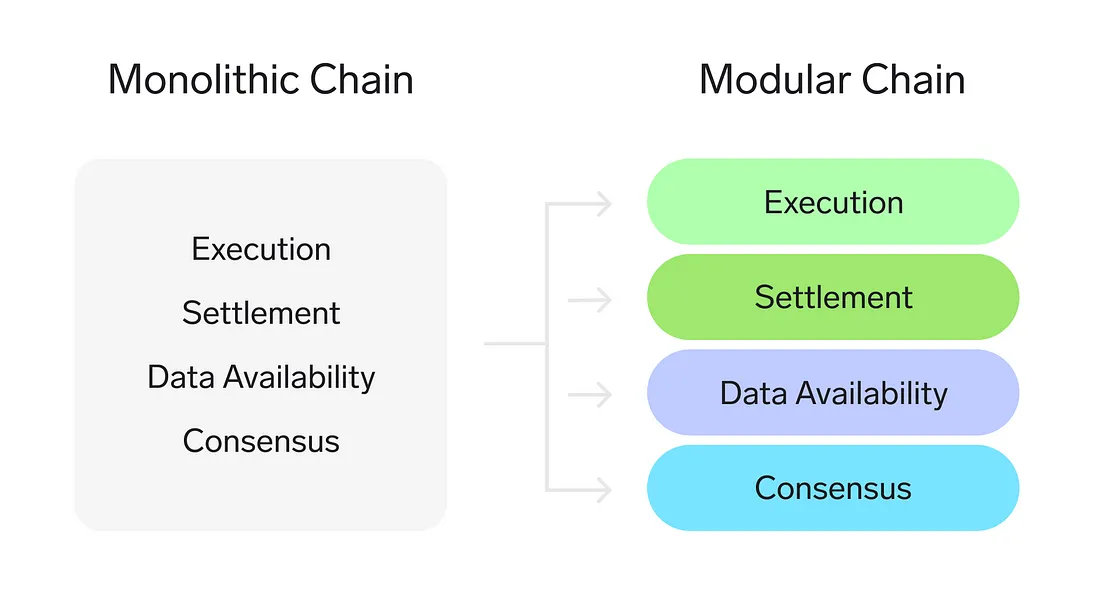 Monolithic Chain

Execution
Settlement
Data Availability
Consensus

Modular Chain

Execution
Settlement
Data Availability
Consensus